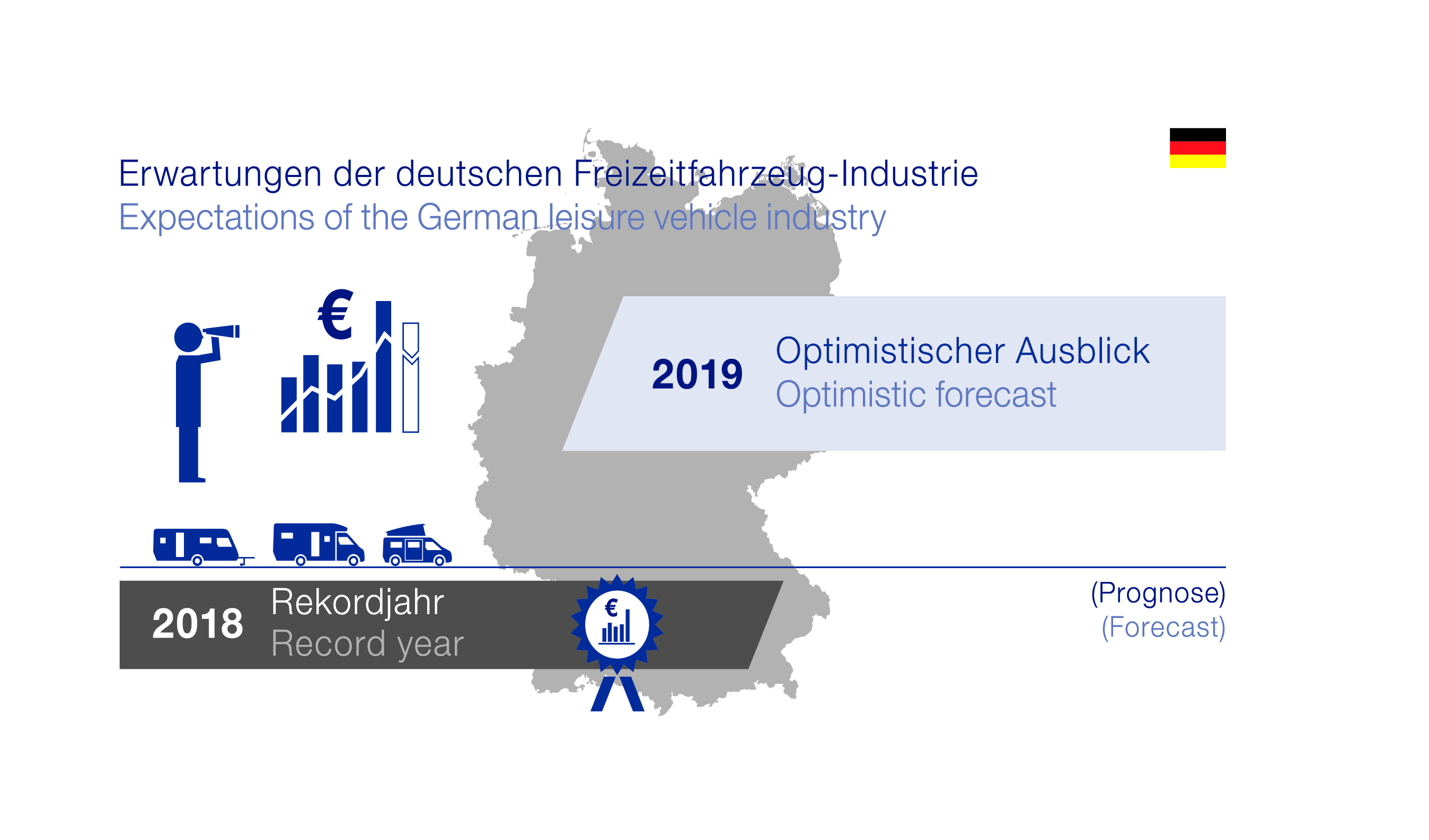 Erwartungen der deutschen Freizeitfahrzeug-Industrie
Expectations of the German leisure vehicle industry

€

2019 Optimistischer Ausblick
Optimistic forecast

2018 Rekordjahr
Record year

€

(Prognose)
(Forecast)